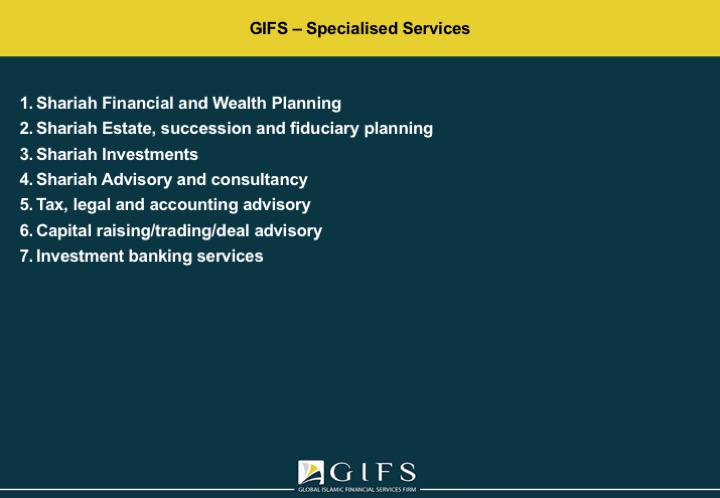 GIFS – Specialised Services

1. Shariah Financial and Wealth Planning
2. Shariah Estate, succession and fiduciary planning
3. Shariah Investments
4. Shariah Advisory and consultancy
5. Tax, legal and accounting advisory
6. Capital raising/trading/deal advisory
7. Investment banking services

GIFS
GLOBAL ISLAMIC FINANCIAL SERVICES FIRM